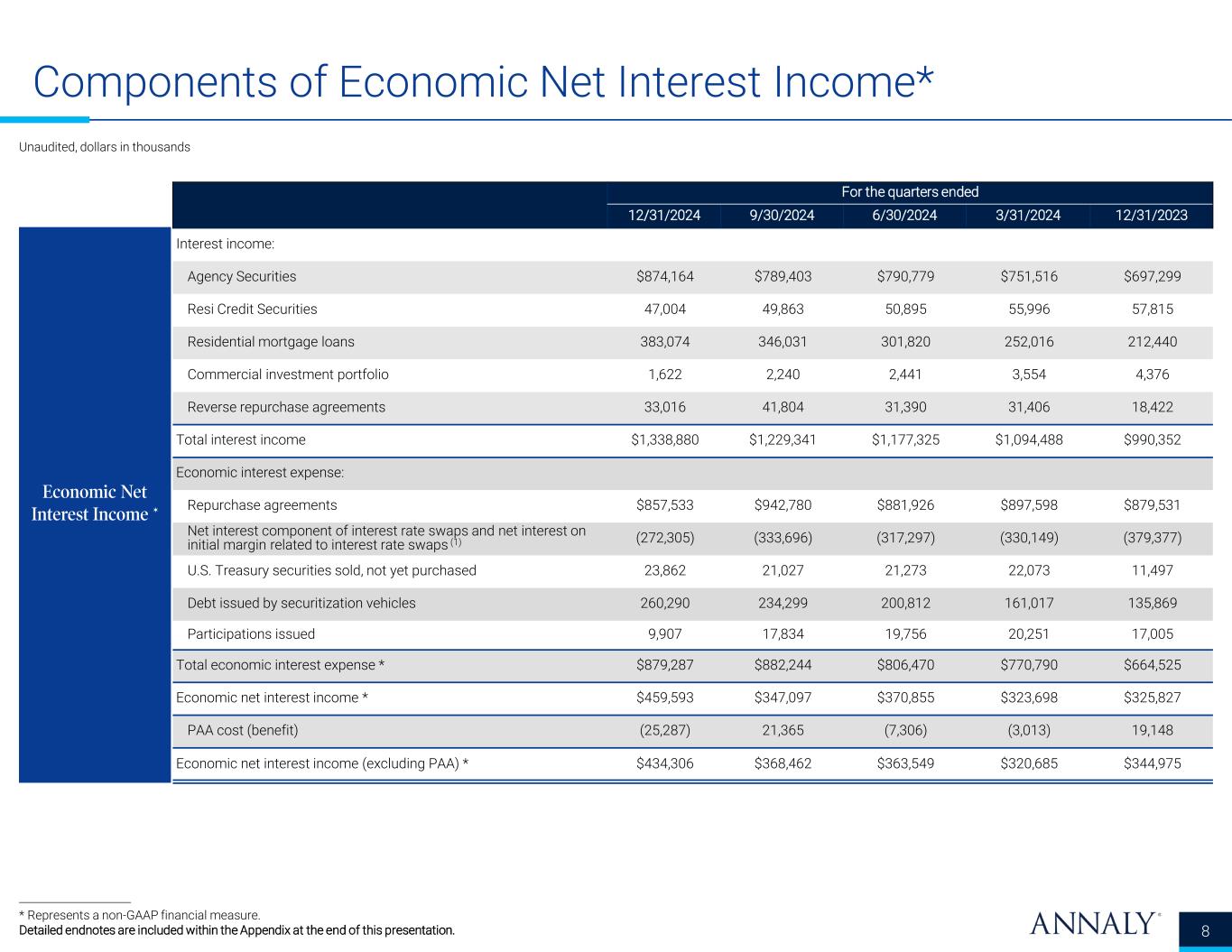 Components of Economic Net Interest Income*

Unaudited, dollars in thousands

Economic Net Interest Income *

| | For the quarters ended | | | | |
|---|---|---|---|---|---|
| | 12/31/2024 | 9/30/2024 | 6/30/2024 | 3/31/2024 | 12/31/2023 |
| Interest income: | | | | | |
| Agency Securities | \$874,164 | \$789,403 | \$790,779 | \$751,516 | \$697,299 |
| Resi Credit Securities | 47,004 | 49,863 | 50,895 | 55,996 | 57,815 |
| Residential mortgage loans | 383,074 | 346,031 | 301,820 | 252,016 | 212,440 |
| Commercial investment portfolio | 1,622 | 2,240 | 2,441 | 3,554 | 4,376 |
| Reverse repurchase agreements | 33,016 | 41,804 | 31,390 | 31,406 | 18,422 |
| Total interest income | \$1,338,880 | \$1,229,341 | \$1,177,325 | \$1,094,488 | \$990,352 |
| Economic interest expense: | | | | | |
| Repurchase agreements | \$857,533 | \$942,780 | \$881,926 | \$897,598 | \$879,531 |
| Net interest component of interest rate swaps and net interest on initial margin related to interest rate swaps $^{(1)}$ | (272,305) | (333,696) | (317,297) | (330,149) | (379,377) |
| U.S. Treasury securities sold, not yet purchased | 23,862 | 21,027 | 21,273 | 22,073 | 11,497 |
| Debt issued by securitization vehicles | 260,290 | 234,299 | 200,812 | 161,017 | 135,869 |
| Participations issued | 9,907 | 17,834 | 19,756 | 20,251 | 17,005 |
| Total economic interest expense * | \$879,287 | \$882,244 | \$806,470 | \$770,790 | \$664,525 |
| Economic net interest income * | \$459,593 | \$347,097 | \$370,855 | \$323,698 | \$325,827 |
| PAA cost (benefit) | (25,287) | 21,365 | (7,306) | (3,013) | 19,148 |
| Economic net interest income (excluding PAA) * | \$434,306 | \$368,462 | \$363,549 | \$320,685 | \$344,975 |

* Represents a non-GAAP financial measure.
Detailed endnotes are included within the Appendix at the end of this presentation.

ANNALY®

8